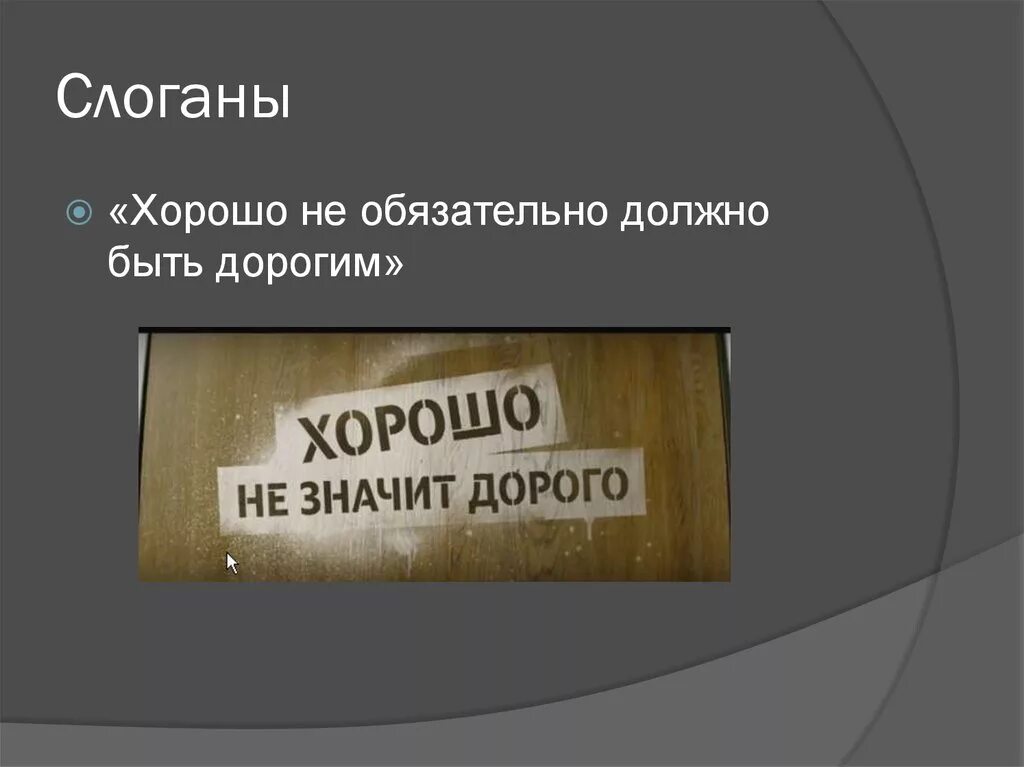 Слоганы

«Хорошо не обязательно должно быть дорогим»

ХОРОШО
НЕ ЗНАЧИТ ДОРОГО